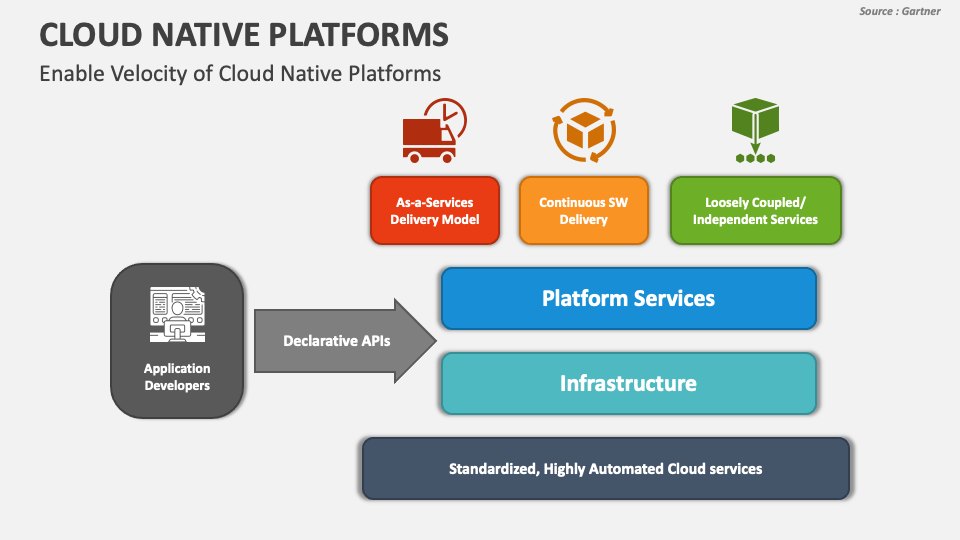 Source : Gartner

CLOUD NATIVE PLATFORMS

Enable Velocity of Cloud Native Platforms

As-a-Services Delivery Model

Continuous SW Delivery

Loosely Coupled/ Independent Services

Application Developers

Declarative APIs

Platform Services

Infrastructure

Standardized, Highly Automated Cloud services